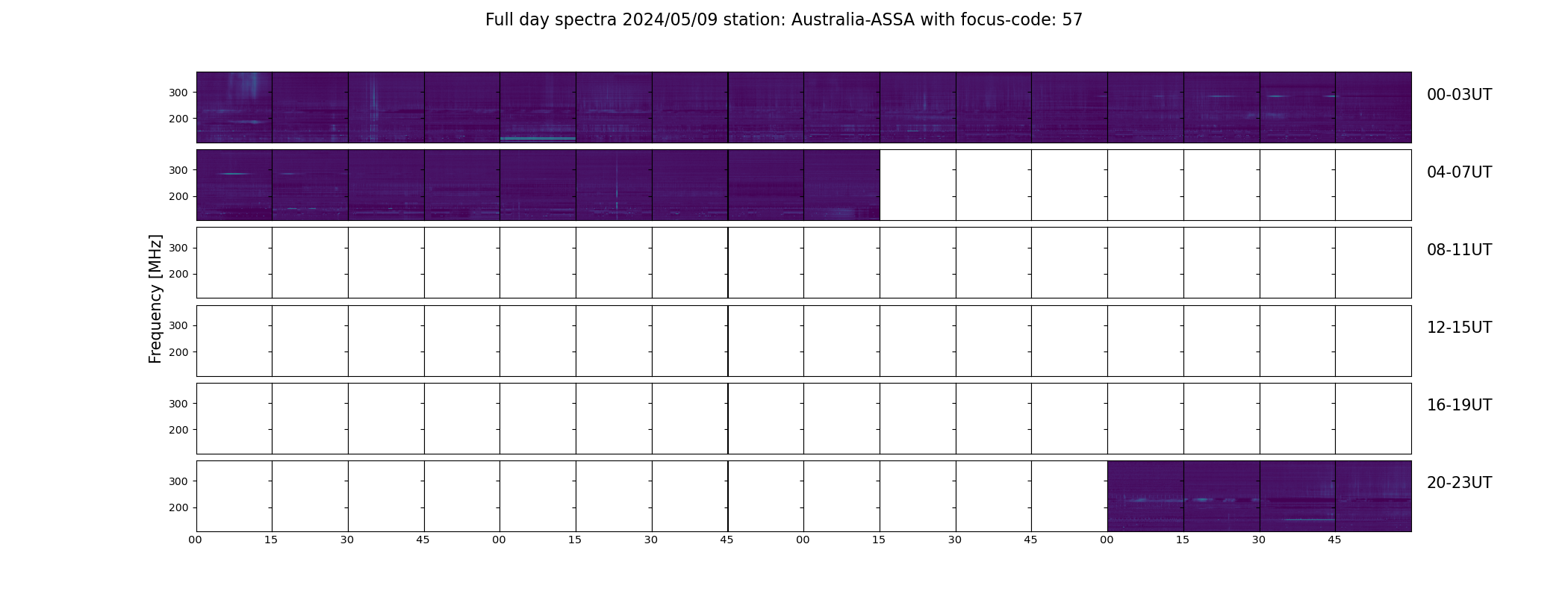 Full day spectra 2024/05/09 station: Australia-ASSA with focus-code: 57

Frequency [MHz]

300
200
00-03UT

300
200
04-07UT

300
200
08-11UT

300
200
12-15UT

300
200
16-19UT

300
200
20-23UT

00 15 30 45 00 15 30 45 00 15 30 45 00 15 30 45